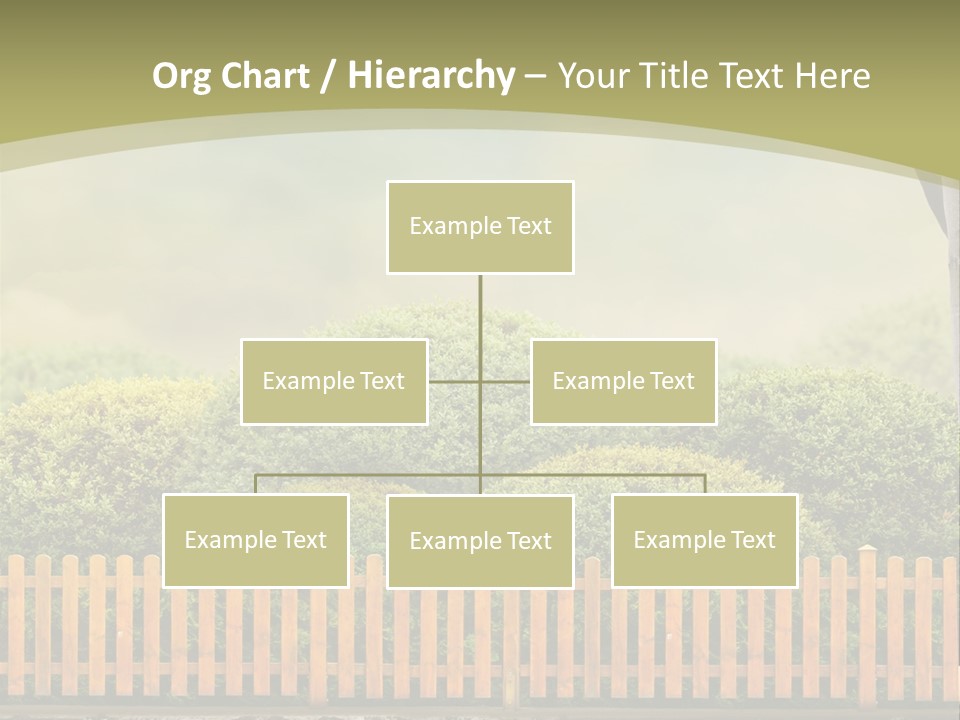 Org Chart / Hierarchy – Your Title Text Here

Example Text

Example Text

Example Text

Example Text

Example Text

Example Text